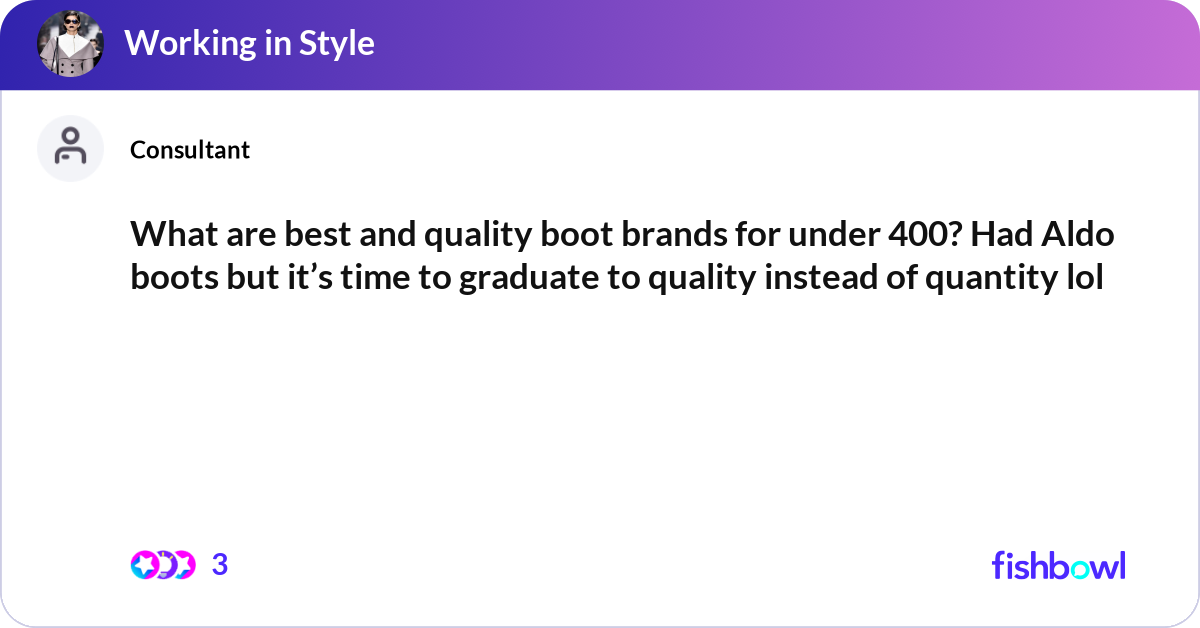 Working in Style

Consultant

What are best and quality boot brands for under 400? Had Aldo boots but it’s time to graduate to quality instead of quantity lol

3

fishbowl